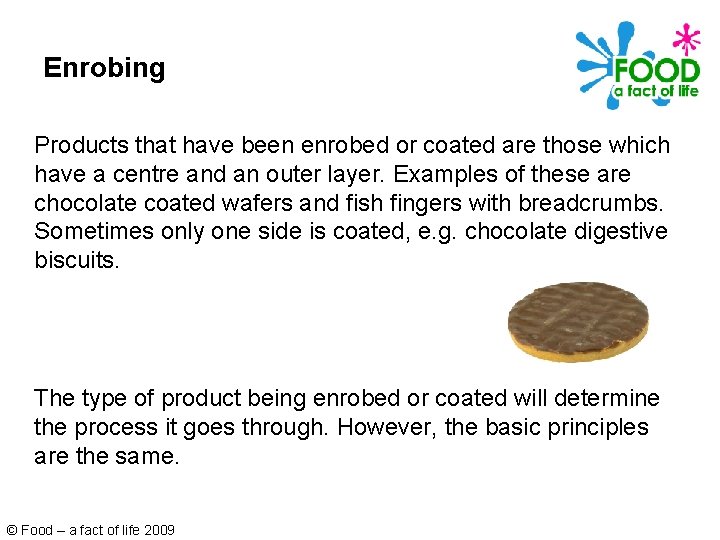 Enrobing

FOOD
a fact of life

Products that have been enrobed or coated are those which have a centre and an outer layer. Examples of these are chocolate coated wafers and fish fingers with breadcrumbs. Sometimes only one side is coated, e.g. chocolate digestive biscuits.

The type of product being enrobed or coated will determine the process it goes through. However, the basic principles are the same.

© Food – a fact of life 2009